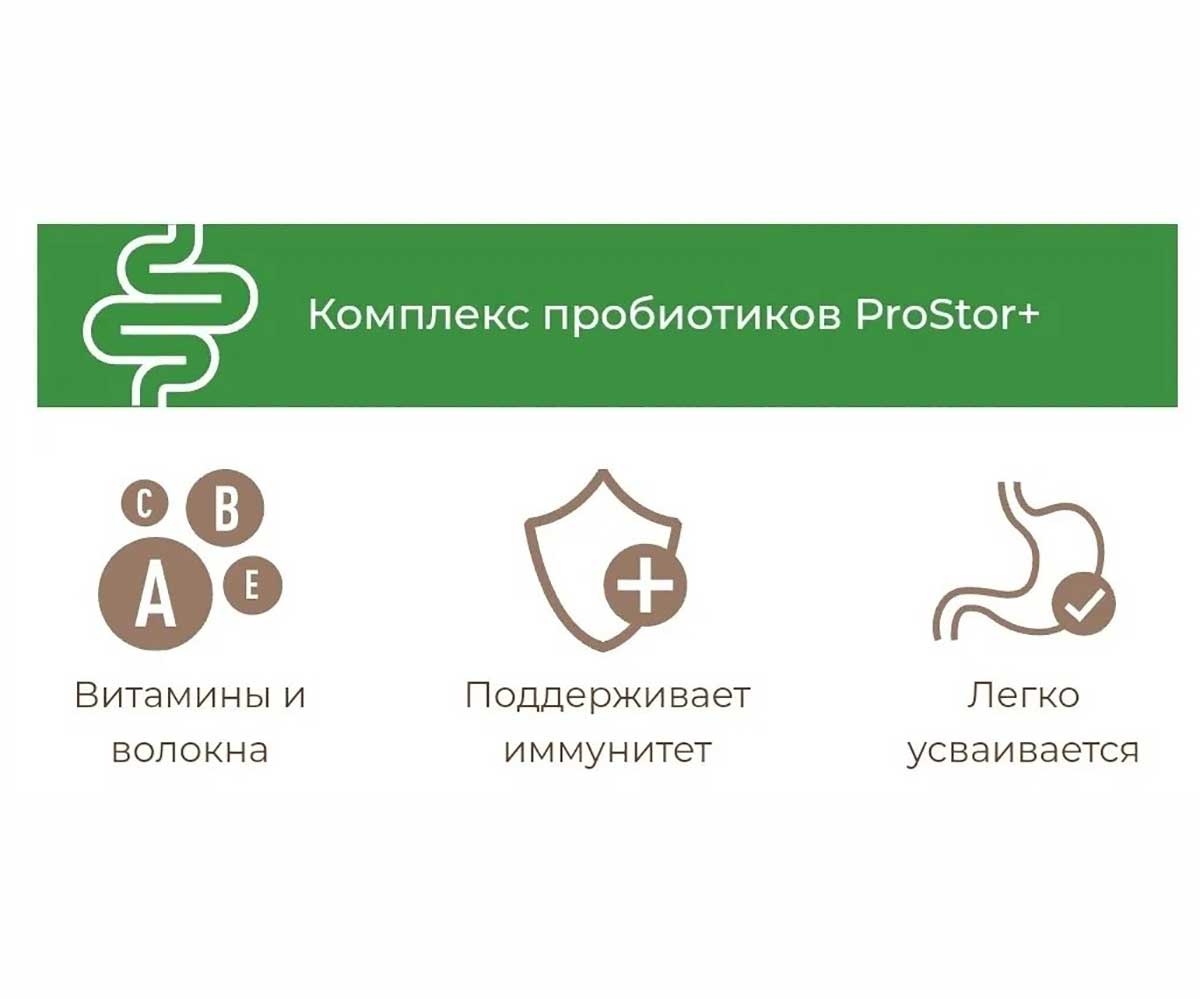 Комплекс пробиотиков ProStor+

C B A E

Витамины и волокна

Поддерживает иммунитет

Легко усваивается